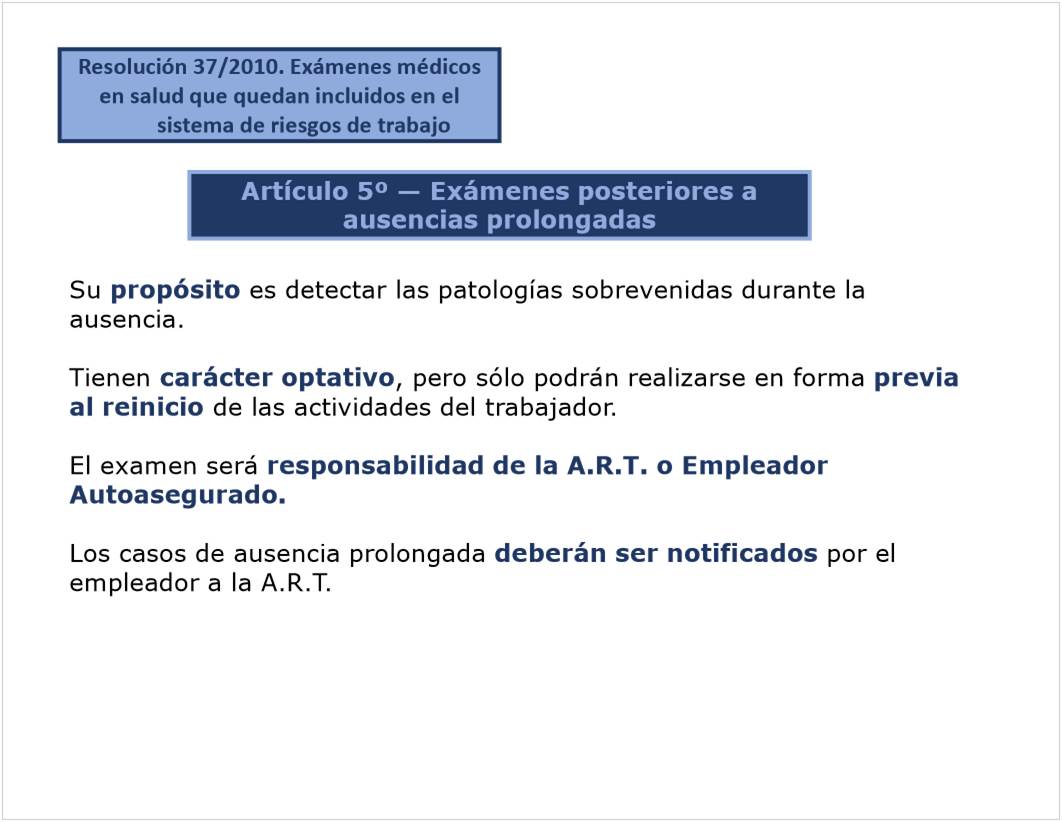 Resolución 37/2010. Exámenes médicos en salud que quedan incluidos en el sistema de riesgos de trabajo

Artículo 5º — Exámenes posteriores a ausencias prolongadas

Su propósito es detectar las patologías sobrevenidas durante la ausencia.

Tienen carácter optativo, pero sólo podrán realizarse en forma previa al reinicio de las actividades del trabajador.

El examen será responsabilidad de la A.R.T. o Empleador Autoasegurado.

Los casos de ausencia prolongada deberán ser notificados por el empleador a la A.R.T.